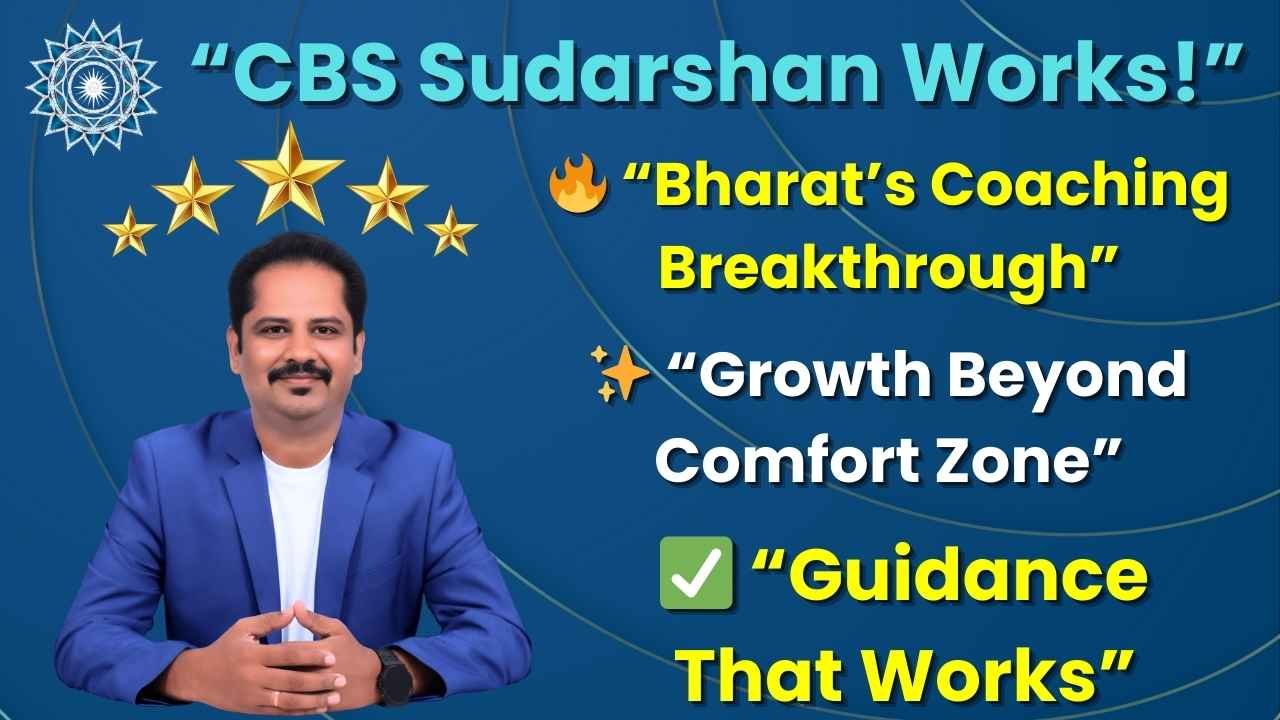 “CBS Sudarshan Works!”

🔥 “Bharat’s Coaching Breakthrough”

✨ “Growth Beyond Comfort Zone”

✅ “Guidance That Works”